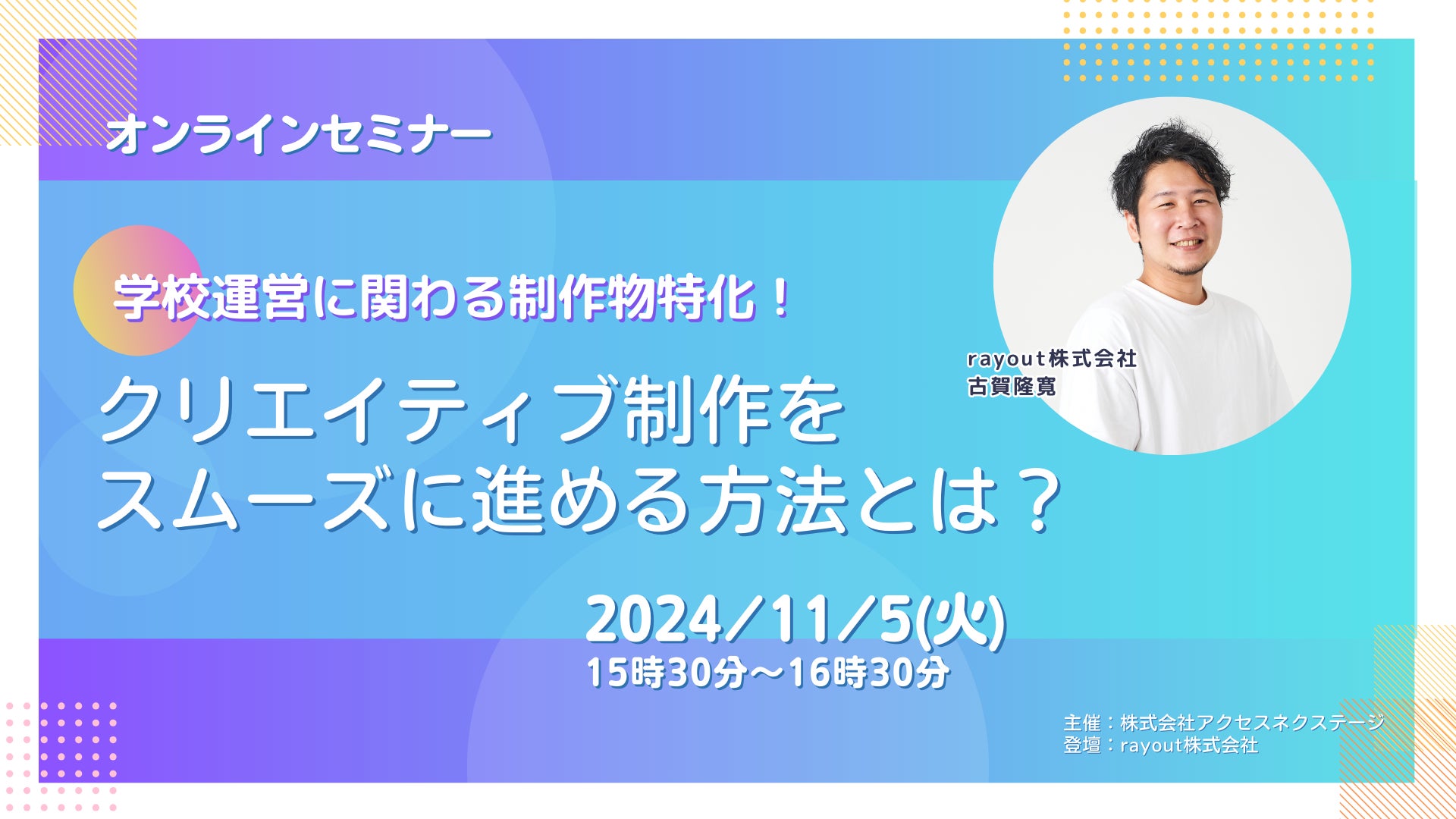 オンラインセミナー

学校運営に関わる制作物特化！

クリエイティブ制作を
スムーズに進める方法とは？

rayout株式会社
古賀隆寛

2024／11／5(火)
15時30分〜16時30分

主催：株式会社アクセスネクステージ
登壇：rayout株式会社